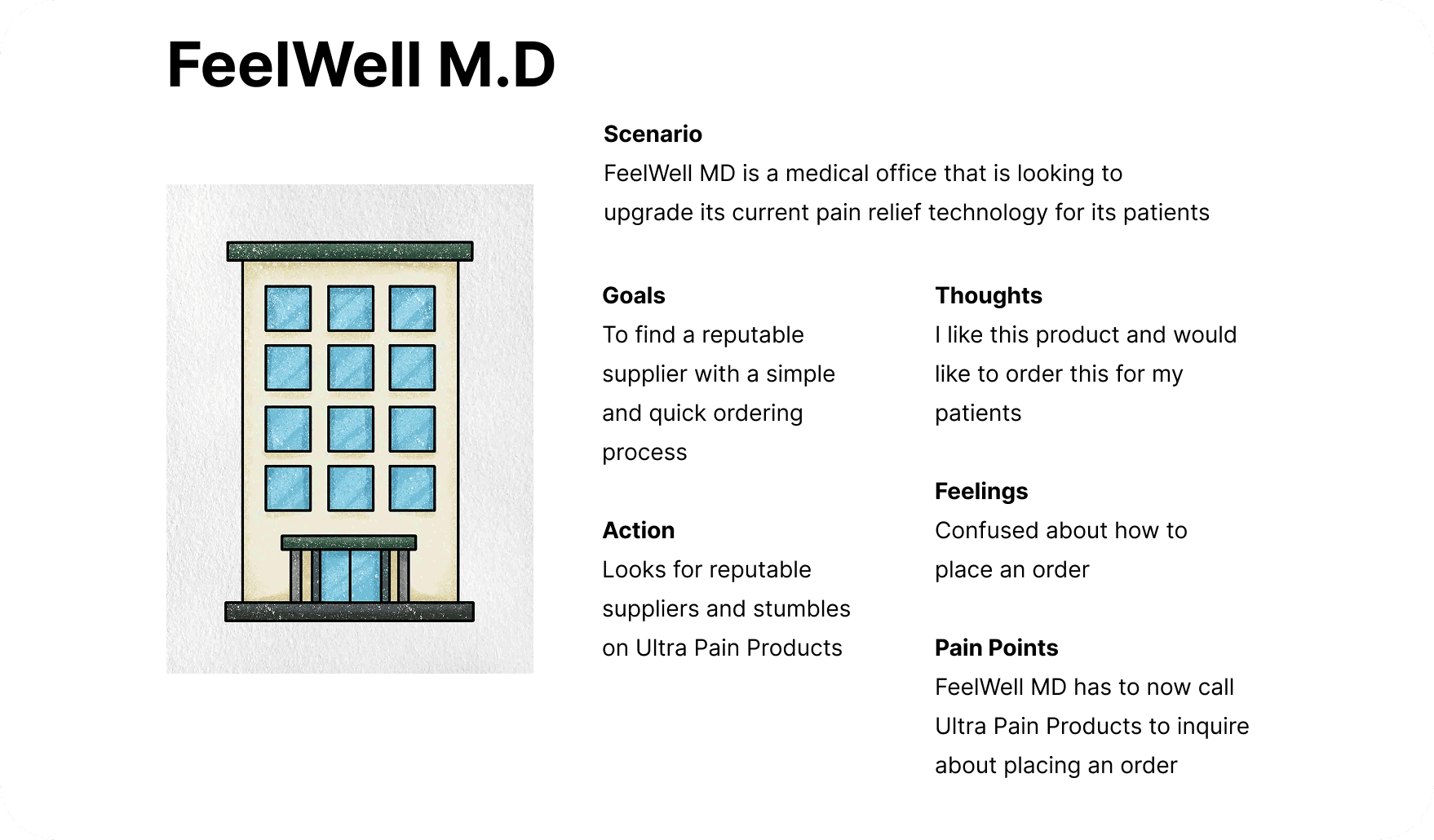 FeelWell M.D

Scenario
FeelWell MD is a medical office that is looking to upgrade its current pain relief technology for its patients

Goals
To find a reputable supplier with a simple and quick ordering process

Action
Looks for reputable suppliers and stumbles on Ultra Pain Products

Thoughts
I like this product and would like to order this for my patients

Feelings
Confused about how to place an order

Pain Points
FeelWell MD has to now call Ultra Pain Products to inquire about placing an order